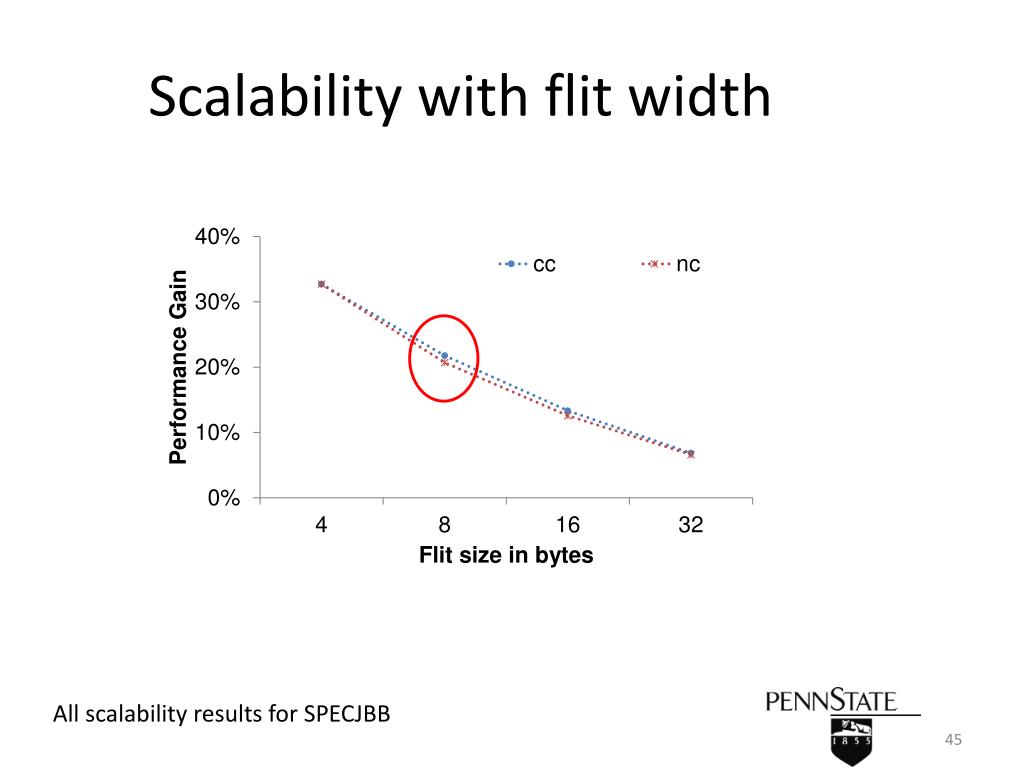 Scalability with flit width

40%
30%
20%
10%
0%

Performance Gain

cc
nc

4
8
16
32

Flit size in bytes

All scalability results for SPECJBB

PENNSTATE
1 8 5 5

45